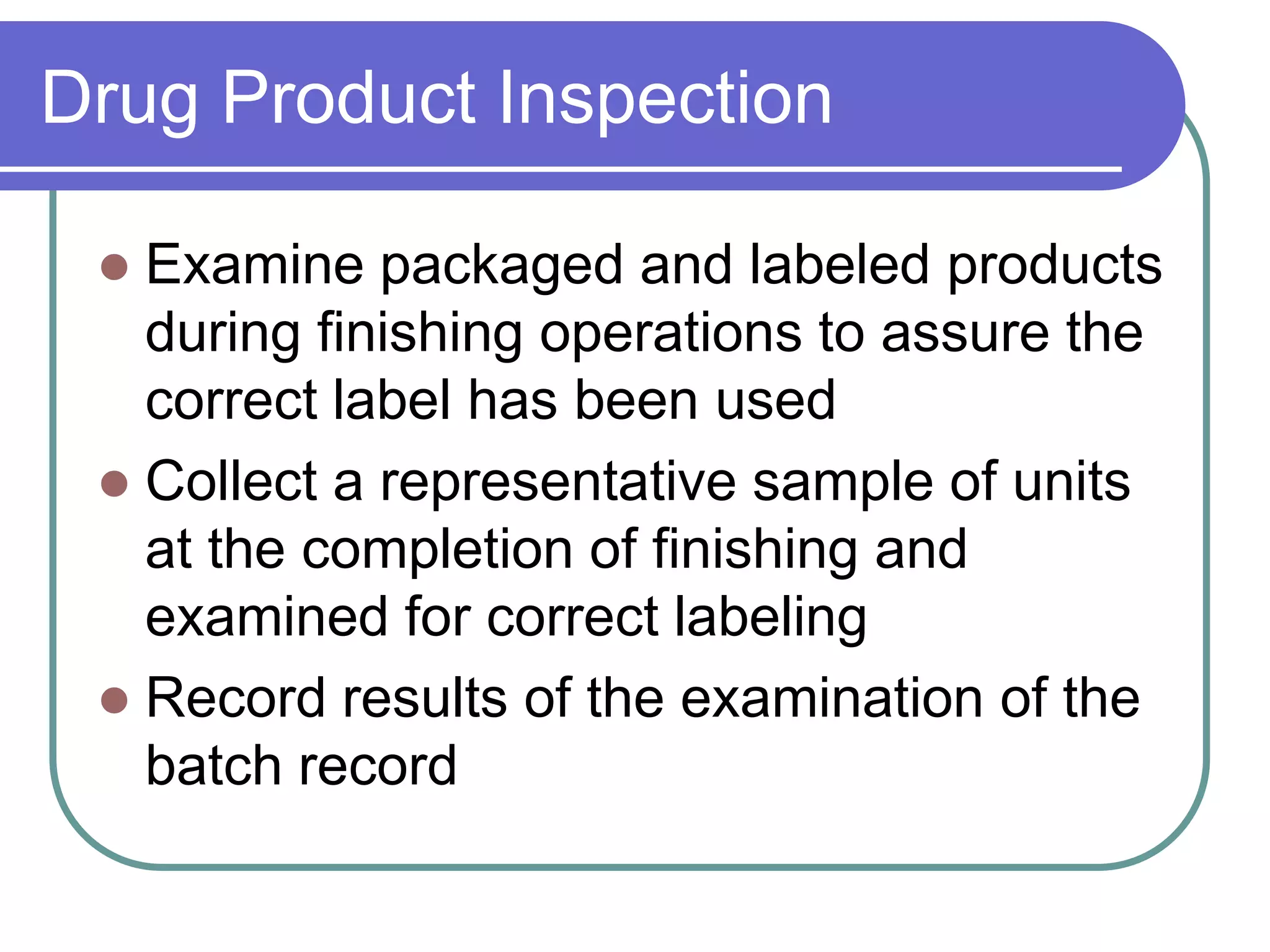 Drug Product Inspection

- Examine packaged and labeled products during finishing operations to assure the correct label has been used
- Collect a representative sample of units at the completion of finishing and examined for correct labeling
- Record results of the examination of the batch record